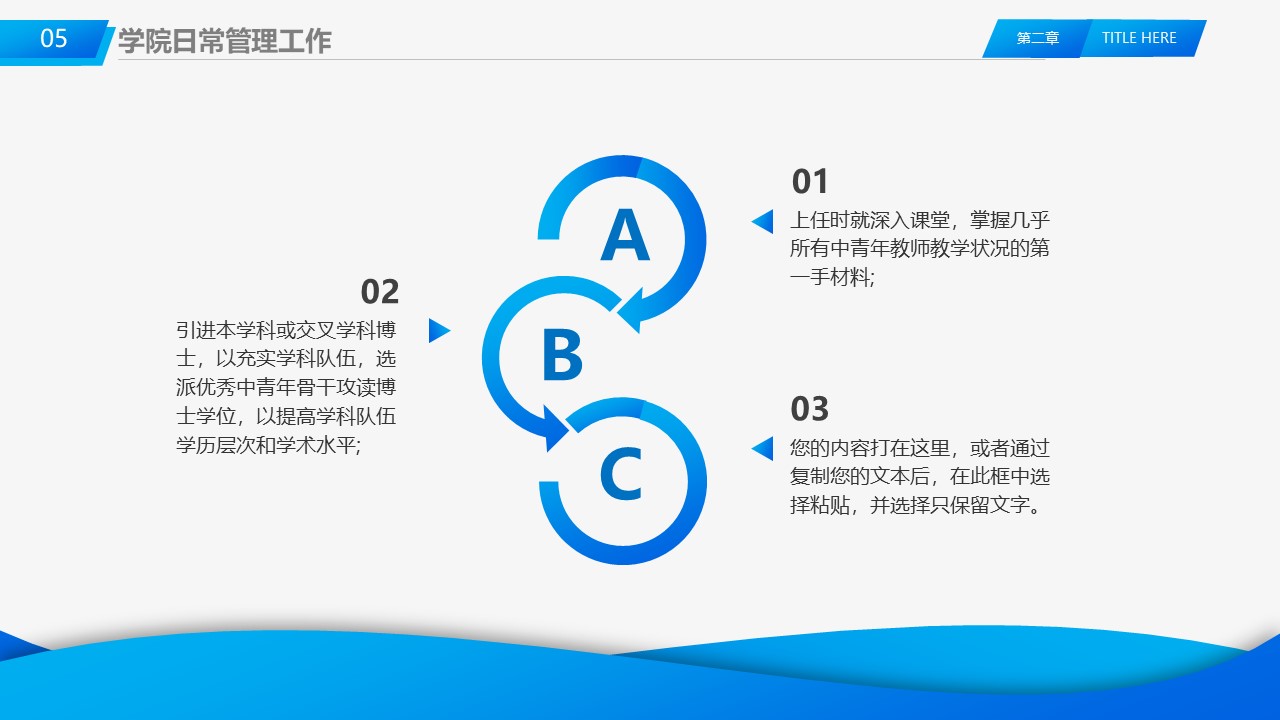 05 学院日常管理工作

第二章 TITLE HERE

02
引进本学科或交叉学科博士，以充实学科队伍，选派优秀中青年骨干攻读博士学位，以提高学科队伍学历层次和学术水平;

A

B

C

01
上任时就深入课堂，掌握几乎所有中青年教师教学状况的第一手材料;

03
您的内容打在这里，或者通过复制您的文本后，在此框中选择粘贴，并选择只保留文字。